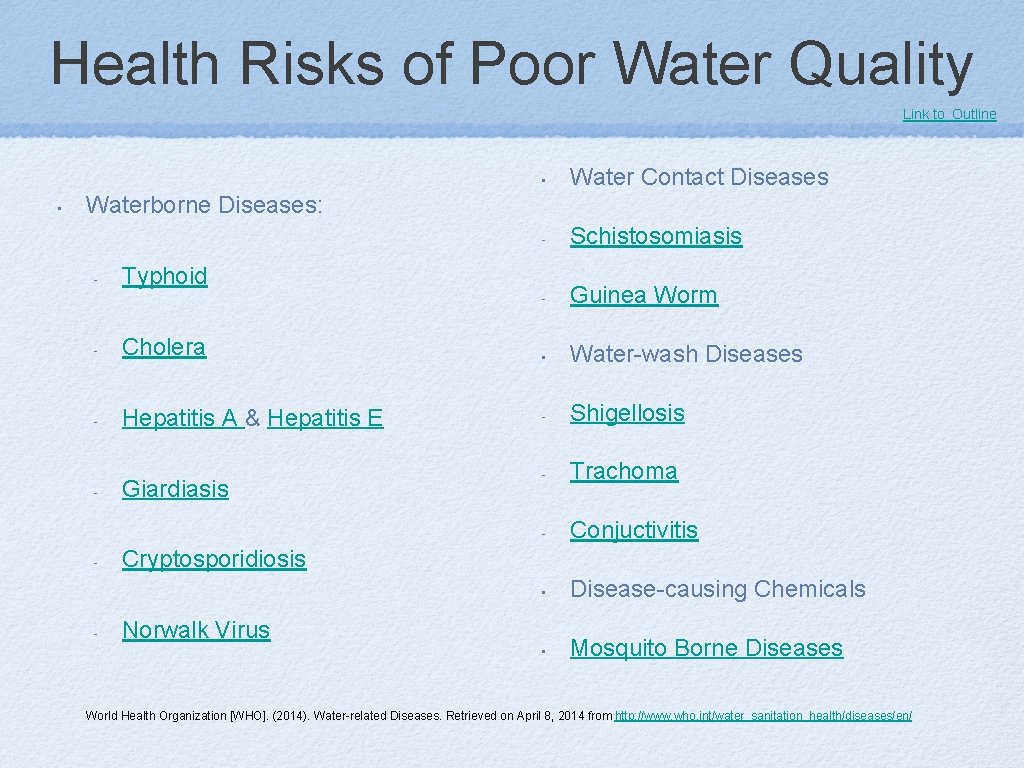 Health Risks of Poor Water Quality

Link to Outline

• Waterborne Diseases:

- Typhoid

- Cholera

- Hepatitis A & Hepatitis E

- Giardiasis

- Cryptosporidiosis

- Norwalk Virus

• Water Contact Diseases

- Schistosomiasis

- Guinea Worm

• Water-wash Diseases

- Shigellosis

- Trachoma

- Conjuctivitis

• Disease-causing Chemicals

• Mosquito Borne Diseases

World Health Organization [WHO]. (2014). Water-related Diseases. Retrieved on April 8, 2014 from http://www.who.int/water_sanitation_health/diseases/en/